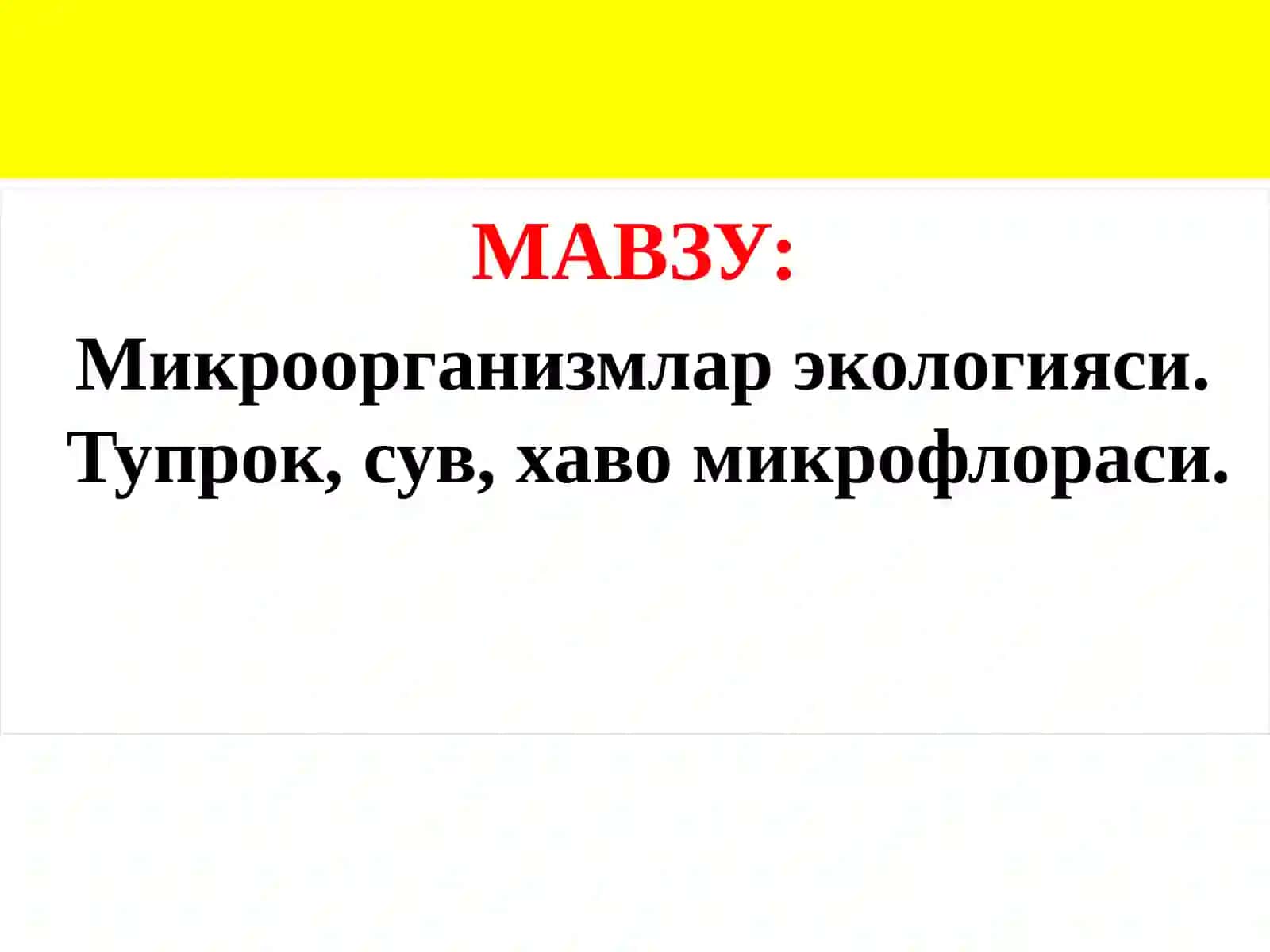 МАВЗУ:

Микроорганизмлар экологияси. Тупрок, сув, хаво микрофлораси.